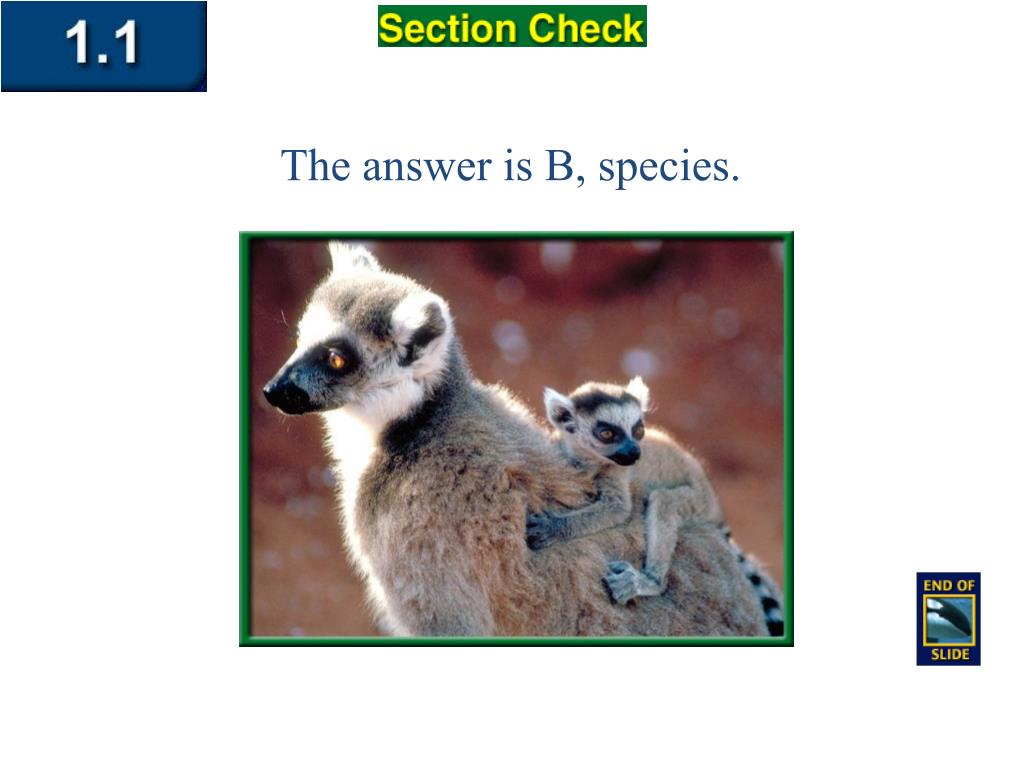 1.1

Section Check

The answer is B, species.

END OF SLIDE